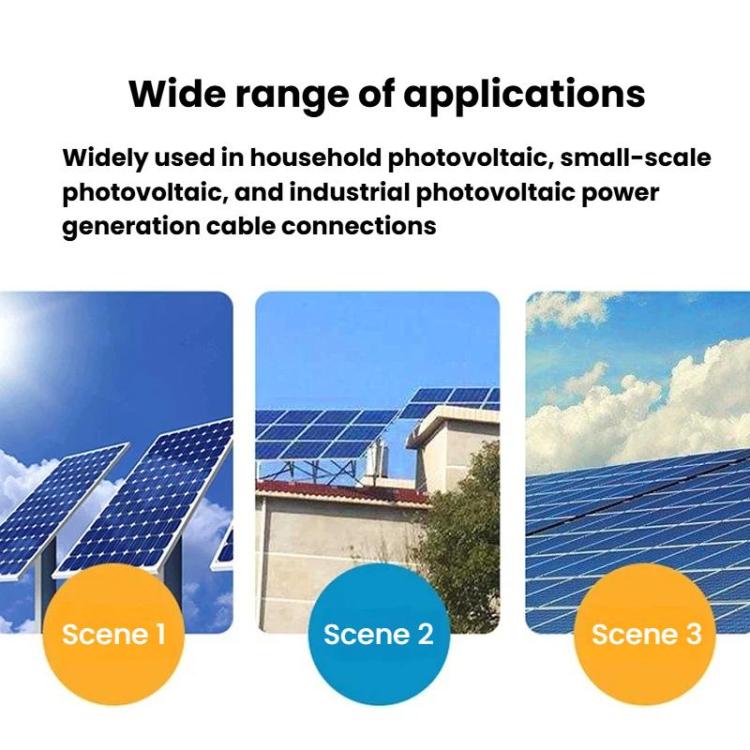 Wide range of applications

Widely used in household photovoltaic, small-scale photovoltaic, and industrial photovoltaic power generation cable connections

Scene 1

Scene 2

Scene 3